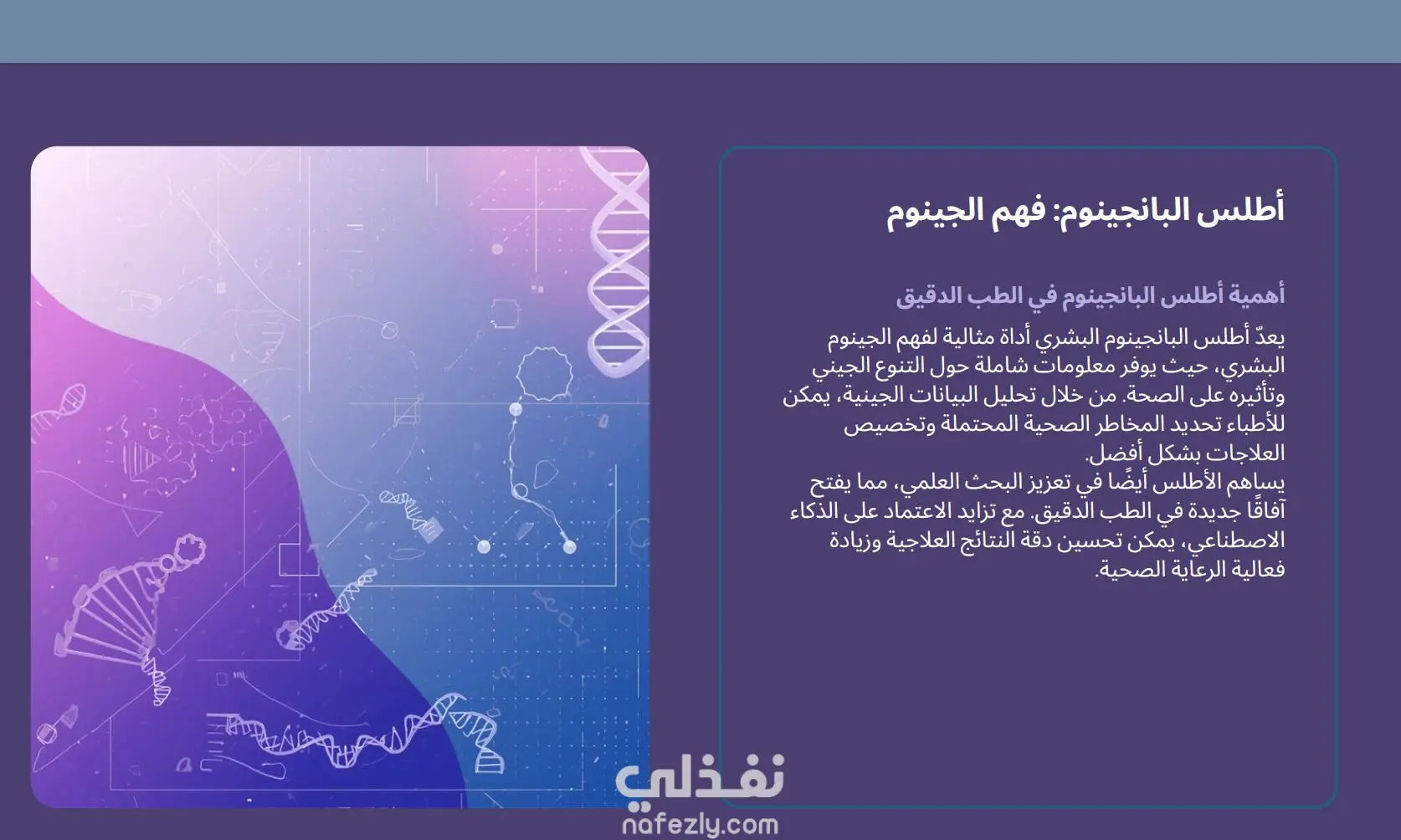 أطلس البانجينوم: فهم الجينوم

أهمية أطلس البانجينوم في الطب الدقيق

يعدّ أطلس البانجينوم البشري أداة مثالية لفهم الجينوم البشري، حيث يوفر معلومات شاملة حول التنوع الجيني وتأثيره على الصحة. من خلال تحليل البيانات الجينية، يمكن للأطباء تحديد المخاطر الصحية المحتملة وتخصيص العلاجات بشكل أفضل.
يساهم الأطلس أيضًا في تعزيز البحث العلمي، مما يفتح آفاقًا جديدة في الطب الدقيق. مع تزايد الاعتماد على الذكاء الاصطناعي، يمكن تحسين دقة النتائج العلاجية وزيادة فعالية الرعاية الصحية.

نفذلي
nafezly.com